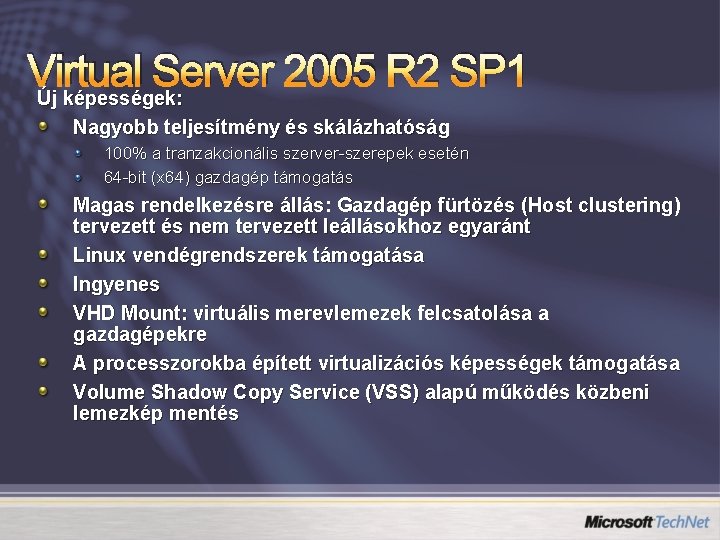 Virtual Server 2005 R2 SP1

Új képességek:

Nagyobb teljesítmény és skálázhatóság

100% a tranzakcionális szerver-szerepek esetén

64-bit (x64) gazdagép támogatás

Magas rendelkezésre állás: Gazdagép fürtözés (Host clustering) tervezett és nem tervezett leállásokhoz egyaránt

Linux vendégrendszerek támogatása

Ingyenes

VHD Mount: virtuális merevlemezek felcsatolása a gazdagépekre

A processzorokba épített virtualizációs képességek támogatása

Volume Shadow Copy Service (VSS) alapú működés közbeni lemezkép mentés

Microsoft TechNet